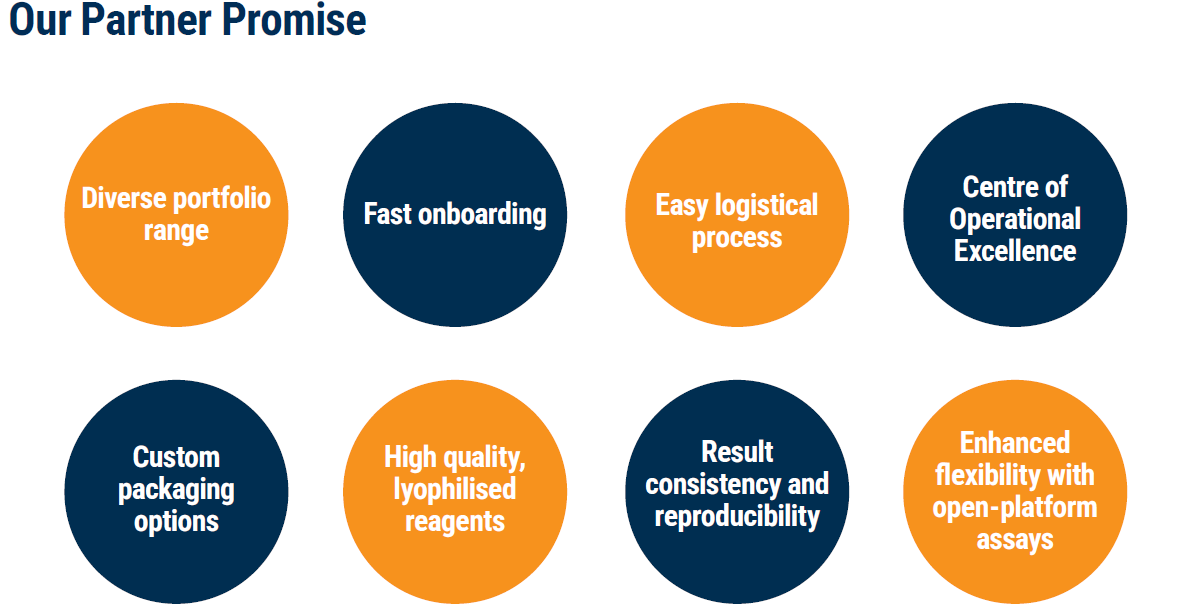 Our Partner Promise

Diverse portfolio range

Fast onboarding

Easy logistical process

Centre of Operational Excellence

Custom packaging options

High quality, lyophilised reagents

Result consistency and reproducibility

Enhanced flexibility with open-platform assays